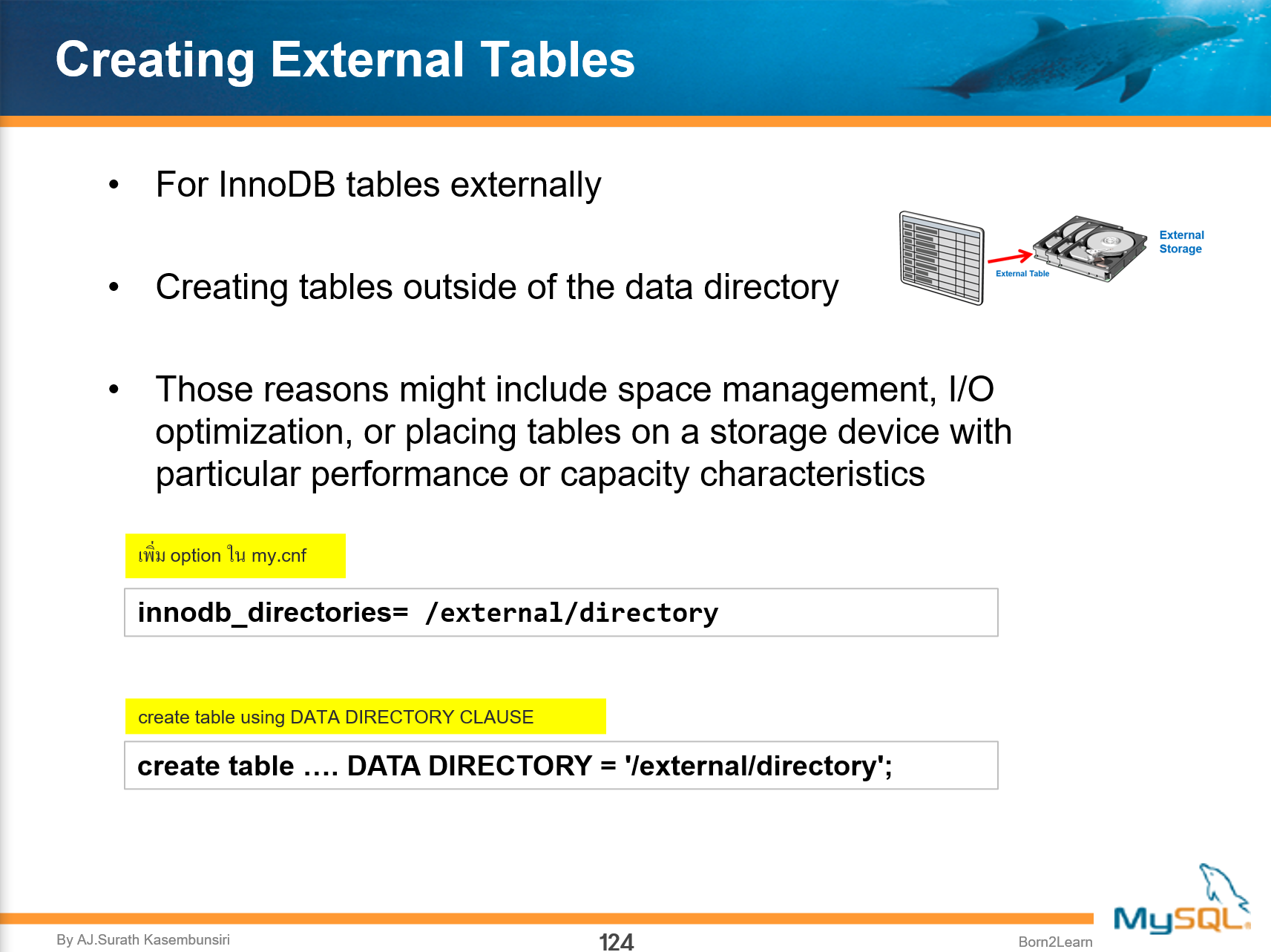 Creating External Tables

• For InnoDB tables externally

• Creating tables outside of the data directory

External Table

External Storage

• Those reasons might include space management, I/O optimization, or placing tables on a storage device with particular performance or capacity characteristics

เพิ่ม option ใน my.cnf

innodb_directories= /external/directory

create table using DATA DIRECTORY CLAUSE

create table …. DATA DIRECTORY = '/external/directory';

By AJ.Surath Kasembunsiri

124

Born2Learn

MySQL